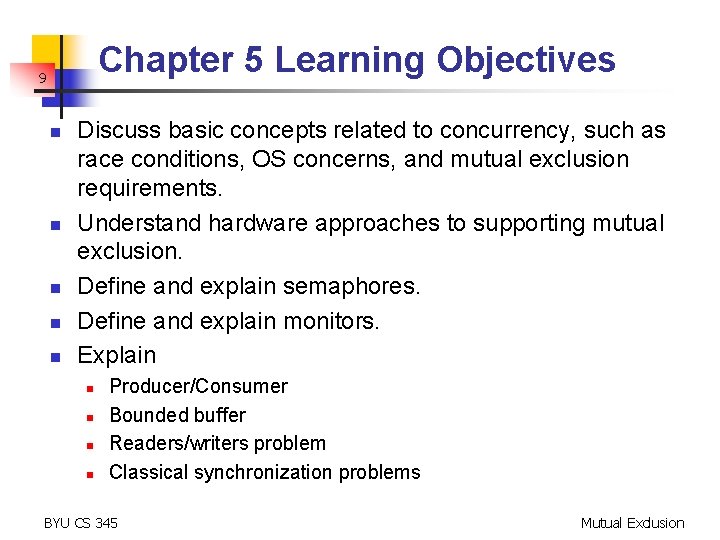 9

Chapter 5 Learning Objectives

- Discuss basic concepts related to concurrency, such as race conditions, OS concerns, and mutual exclusion requirements.
- Understand hardware approaches to supporting mutual exclusion.
- Define and explain semaphores.
- Define and explain monitors.
- Explain
  - Producer/Consumer
  - Bounded buffer
  - Readers/writers problem
  - Classical synchronization problems

BYU CS 345

Mutual Exclusion